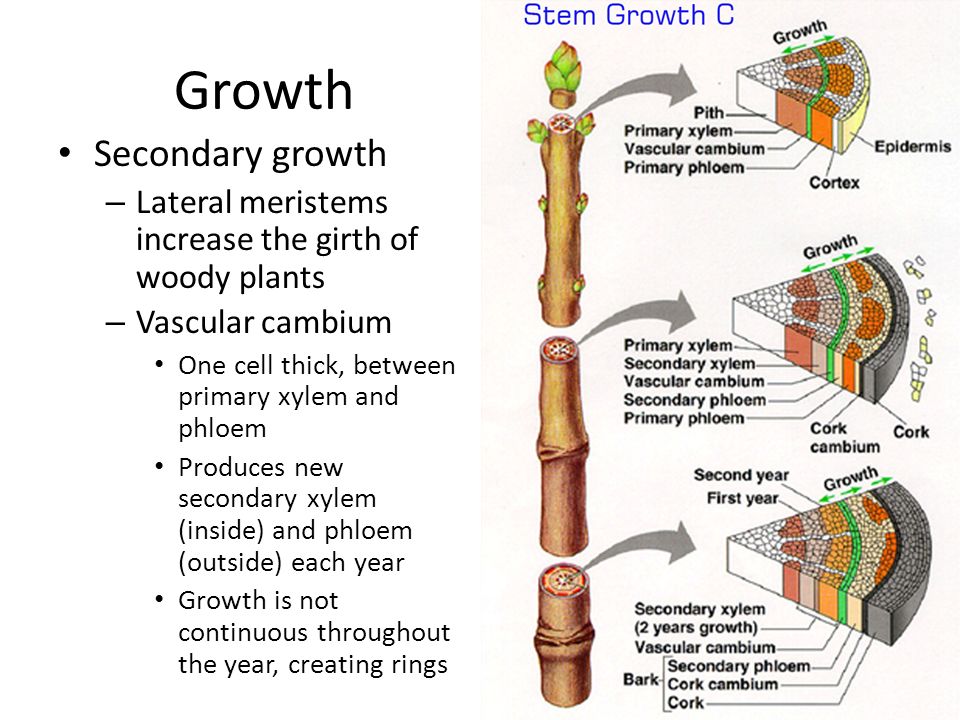 Growth

• Secondary growth
 – Lateral meristems increase the girth of woody plants
 – Vascular cambium
  • One cell thick, between primary xylem and phloem
  • Produces new secondary xylem (inside) and phloem (outside) each year
  • Growth is not continuous throughout the year, creating rings

Stem Growth C

Growth
Pith
Primary xylem
Vascular cambium
Primary phloem
Epidermis
Cortex

Growth
Primary xylem
Secondary xylem
Vascular cambium
Secondary phloem
Primary phloem
Cork cambium
Cork

Second year
First year
Growth
Secondary xylem (2 years growth)
Vascular cambium
Bark
Secondary phloem
Cork cambium
Cork